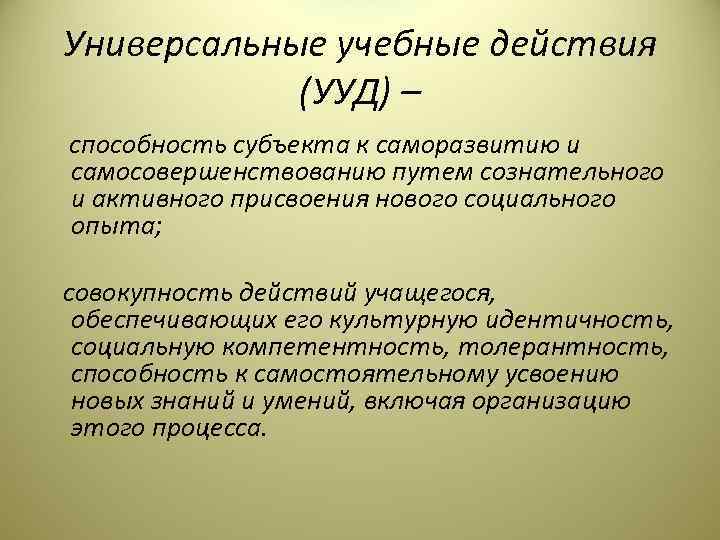 Универсальные учебные действия (УУД) –

способность субъекта к саморазвитию и самосовершенствованию путем сознательного и активного присвоения нового социального опыта;

совокупность действий учащегося, обеспечивающих его культурную идентичность, социальную компетентность, толерантность, способность к самостоятельному усвоению новых знаний и умений, включая организацию этого процесса.